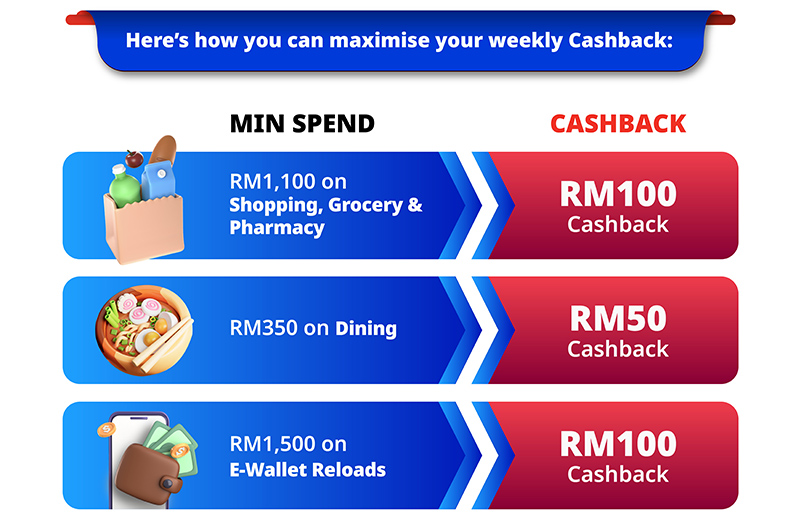 Here's how you can maximise your weekly Cashback:

| MIN SPEND | CASHBACK |
|---|---|
| RM1,100 on Shopping, Grocery & Pharmacy | RM100 Cashback |
| RM350 on Dining | RM50 Cashback |
| RM1,500 on E-Wallet Reloads | RM100 Cashback |